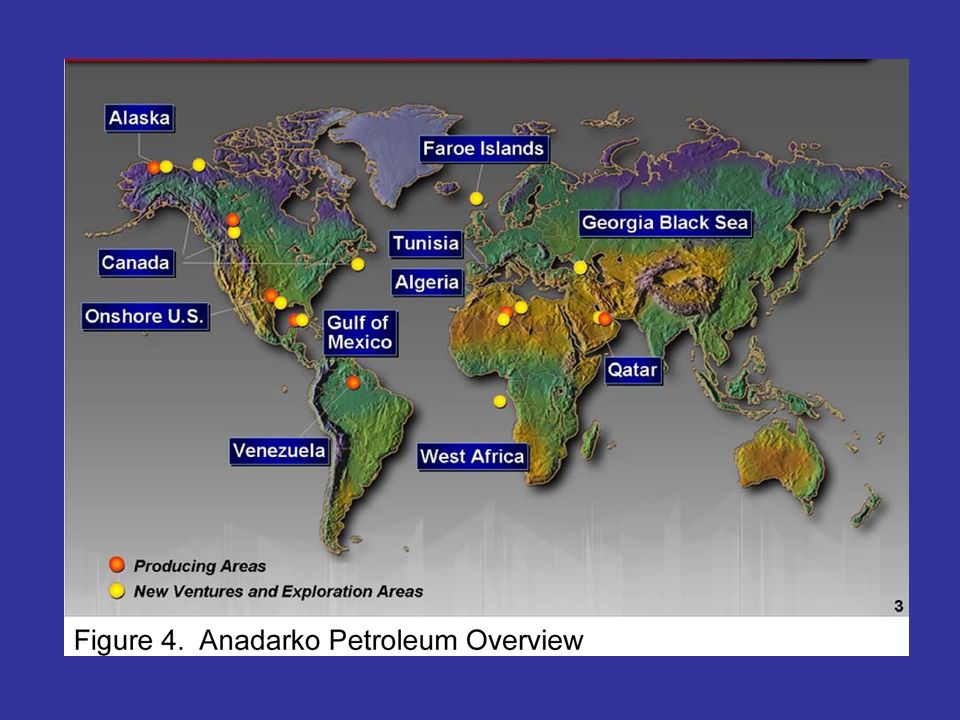 Alaska
Faroe Islands
Georgia Black Sea
Tunisia
Canada
Algeria
Onshore U.S.
Gulf of Mexico
Qatar
Venezuela
West Africa
Producing Areas
New Ventures and Exploration Areas
3
Figure 4. Anadarko Petroleum Overview